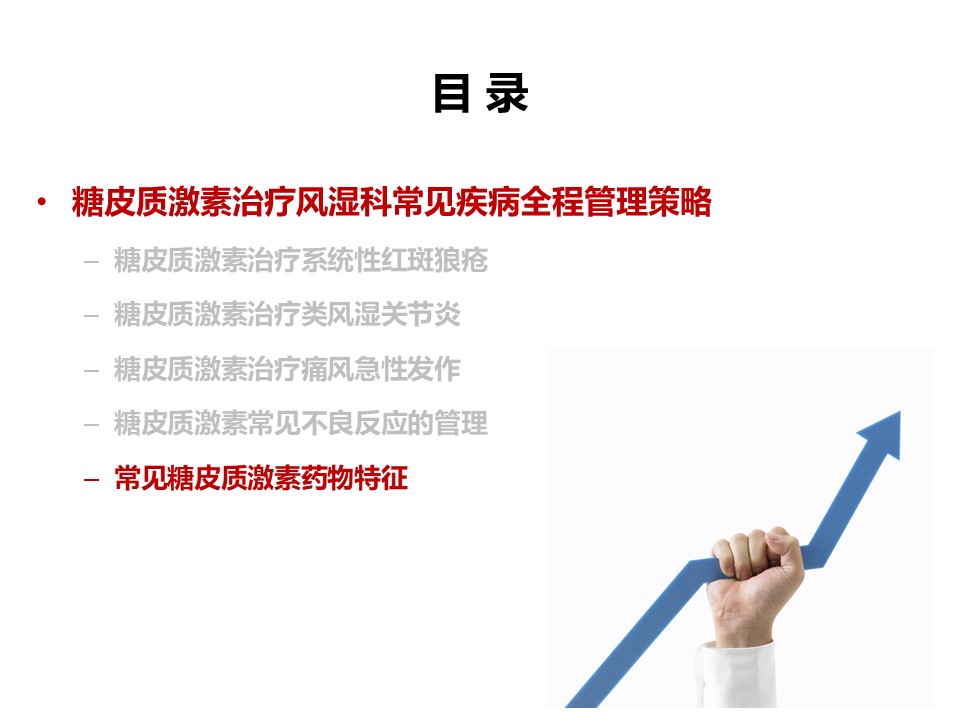 目 录

• 糖皮质激素治疗风湿科常见疾病全程管理策略

– 糖皮质激素治疗系统性红斑狼疮

– 糖皮质激素治疗类风湿关节炎

– 糖皮质激素治疗痛风急性发作

– 糖皮质激素常见不良反应的管理

– 常见糖皮质激素药物特征